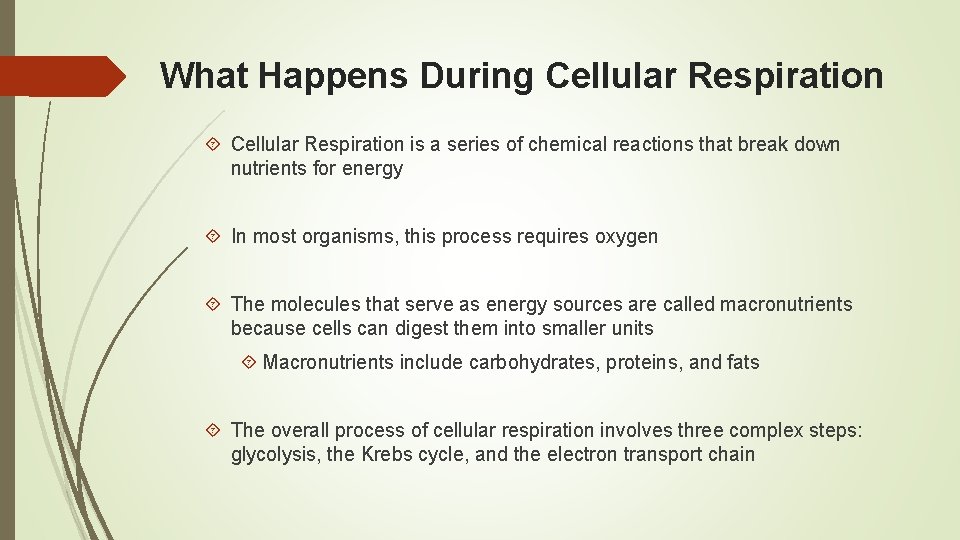 What Happens During Cellular Respiration

Cellular Respiration is a series of chemical reactions that break down nutrients for energy

In most organisms, this process requires oxygen

The molecules that serve as energy sources are called macronutrients because cells can digest them into smaller units

Macronutrients include carbohydrates, proteins, and fats

The overall process of cellular respiration involves three complex steps: glycolysis, the Krebs cycle, and the electron transport chain